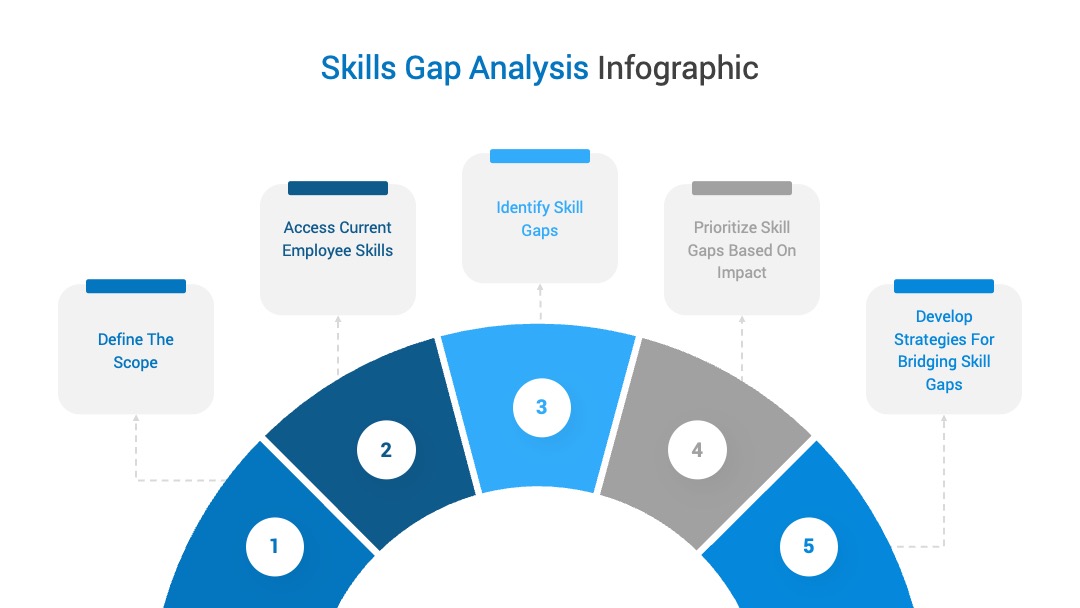 Skills Gap Analysis Infographic

Define The Scope

Access Current Employee Skills

Identify Skill Gaps

Prioritize Skill Gaps Based On Impact

Develop Strategies For Bridging Skill Gaps

1

2

3

4

5